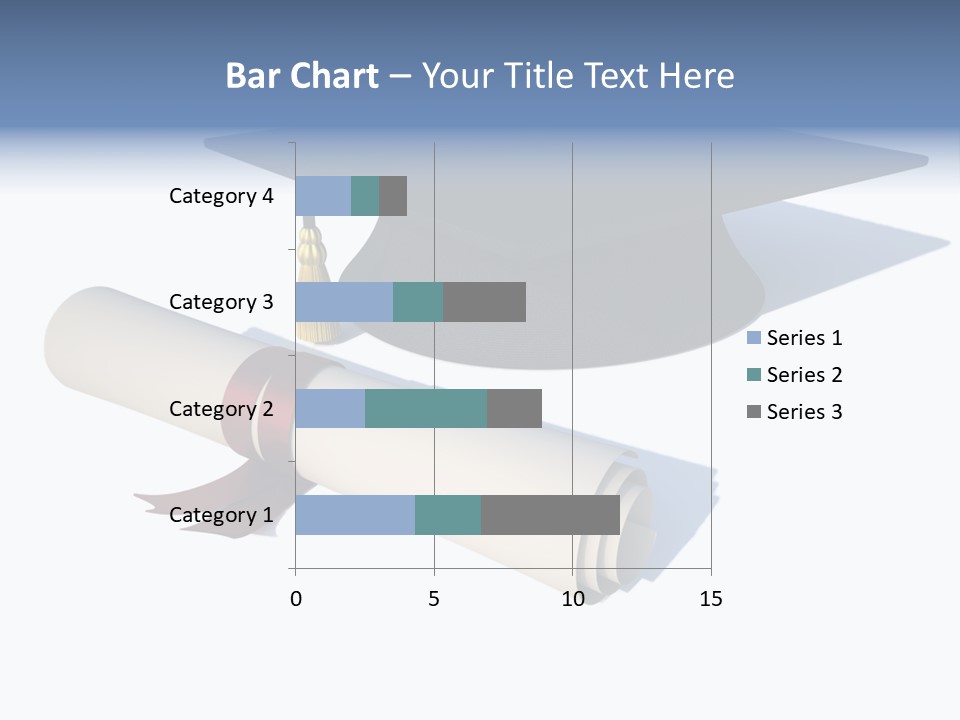 Bar Chart – Your Title Text Here

Category 4
Category 3
Category 2
Category 1

0
5
10
15

Series 1
Series 2
Series 3